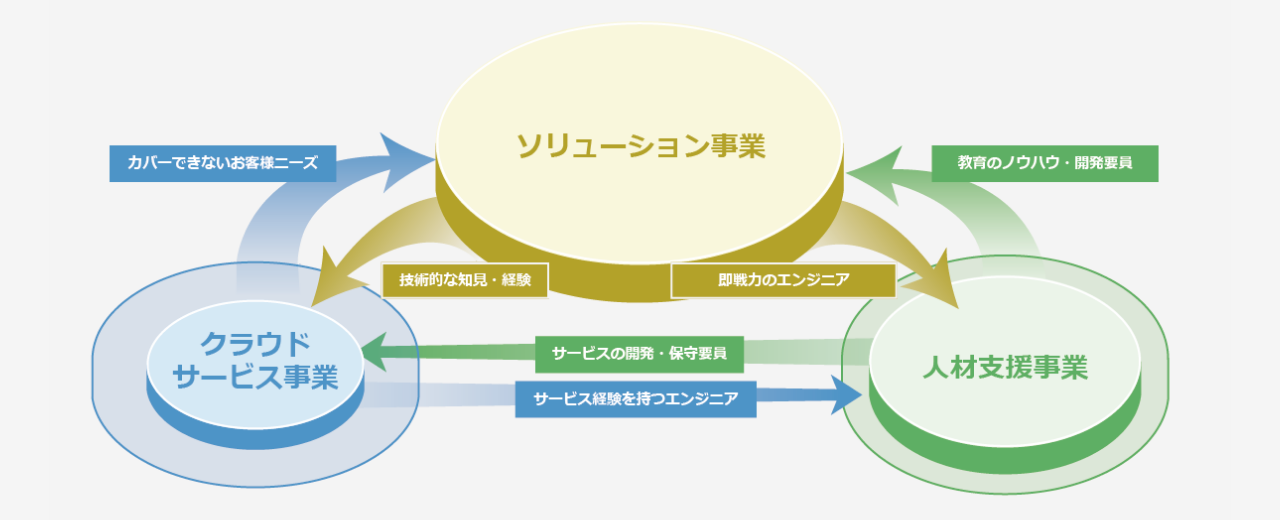 ソリューション事業

カバーできないお客様ニーズ

教育のノウハウ・開発要員

技術的な知見・経験

即戦力のエンジニア

クラウドサービス事業

サービスの開発・保守要員

サービス経験を持つエンジニア

人材支援事業